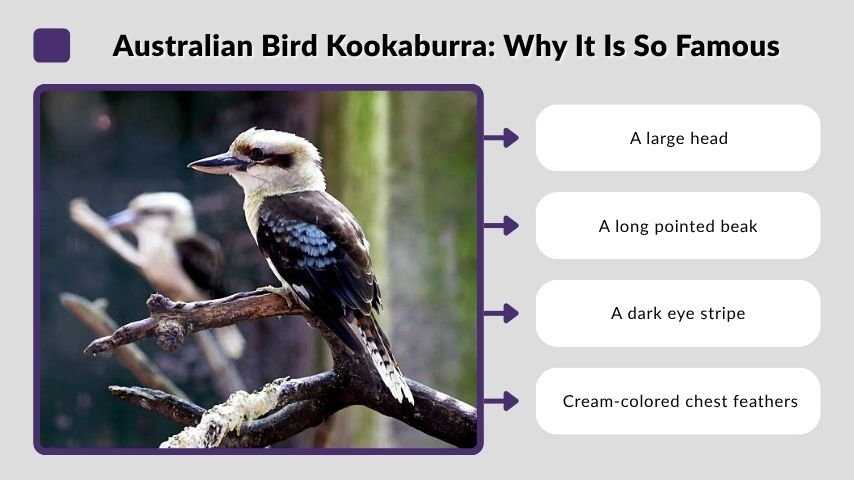 Australian Bird Kookaburra: Why It Is So Famous

A large head

A long pointed beak

A dark eye stripe

Cream-colored chest feathers